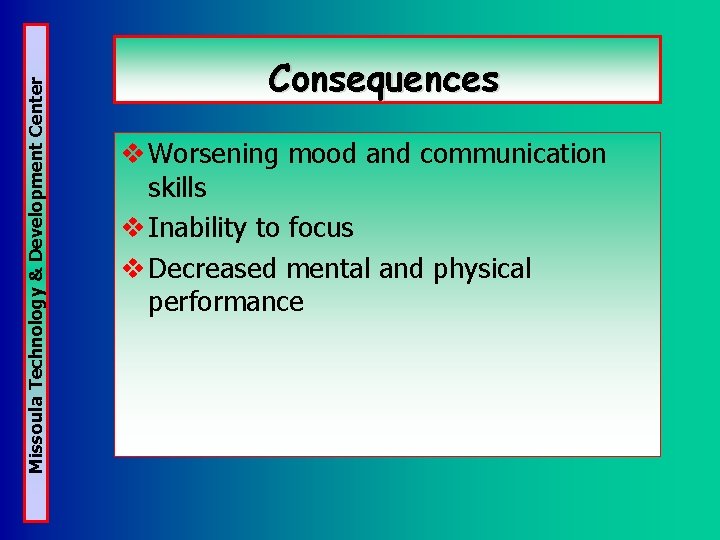 Missoula Technology & Development Center

Consequences

❖ Worsening mood and communication skills
❖ Inability to focus
❖ Decreased mental and physical performance